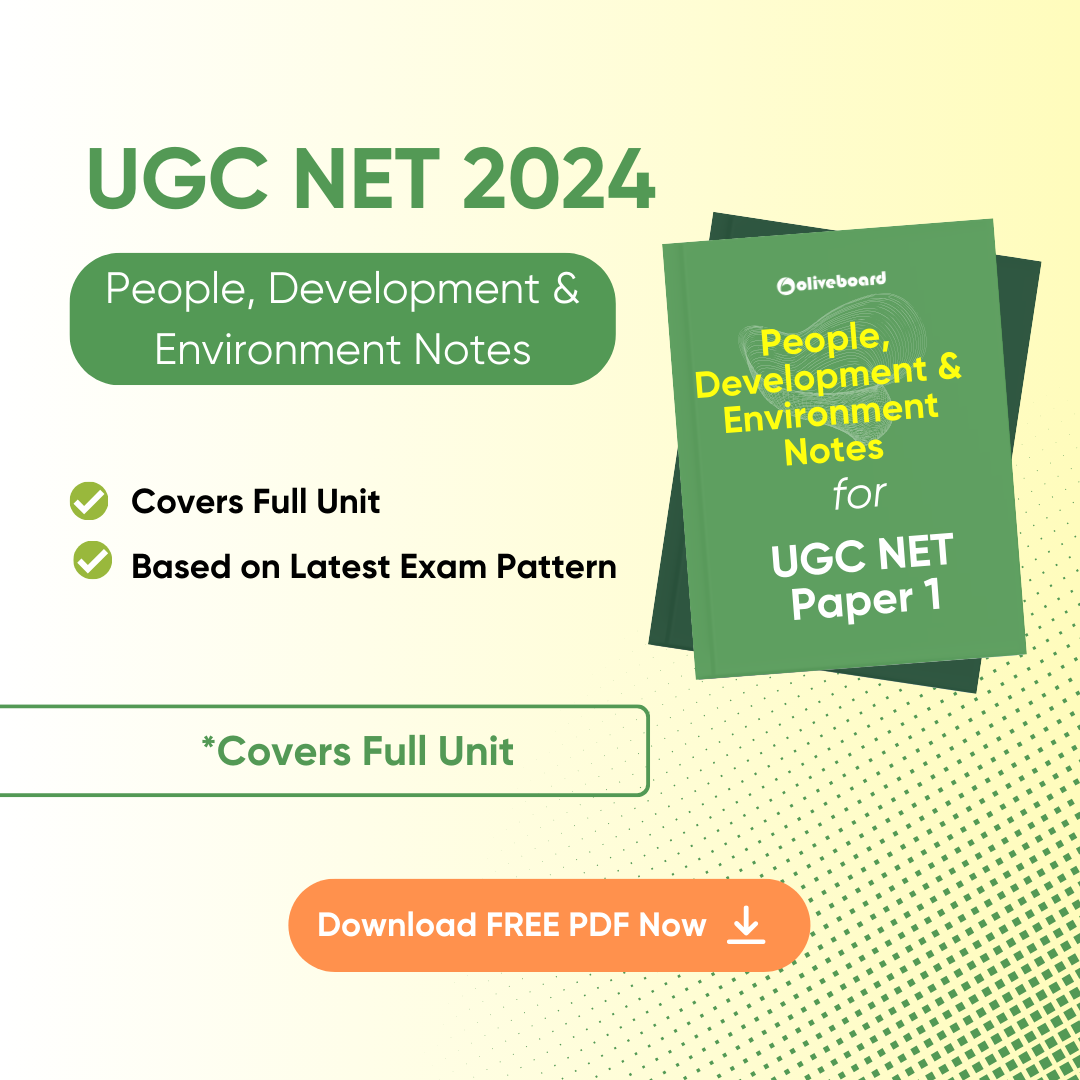 UGC NET 2024

People, Development & Environment Notes

Covers Full Unit

Based on Latest Exam Pattern

oliveboard

People, Development & Environment Notes for UGC NET Paper 1

*Covers Full Unit

Download FREE PDF Now